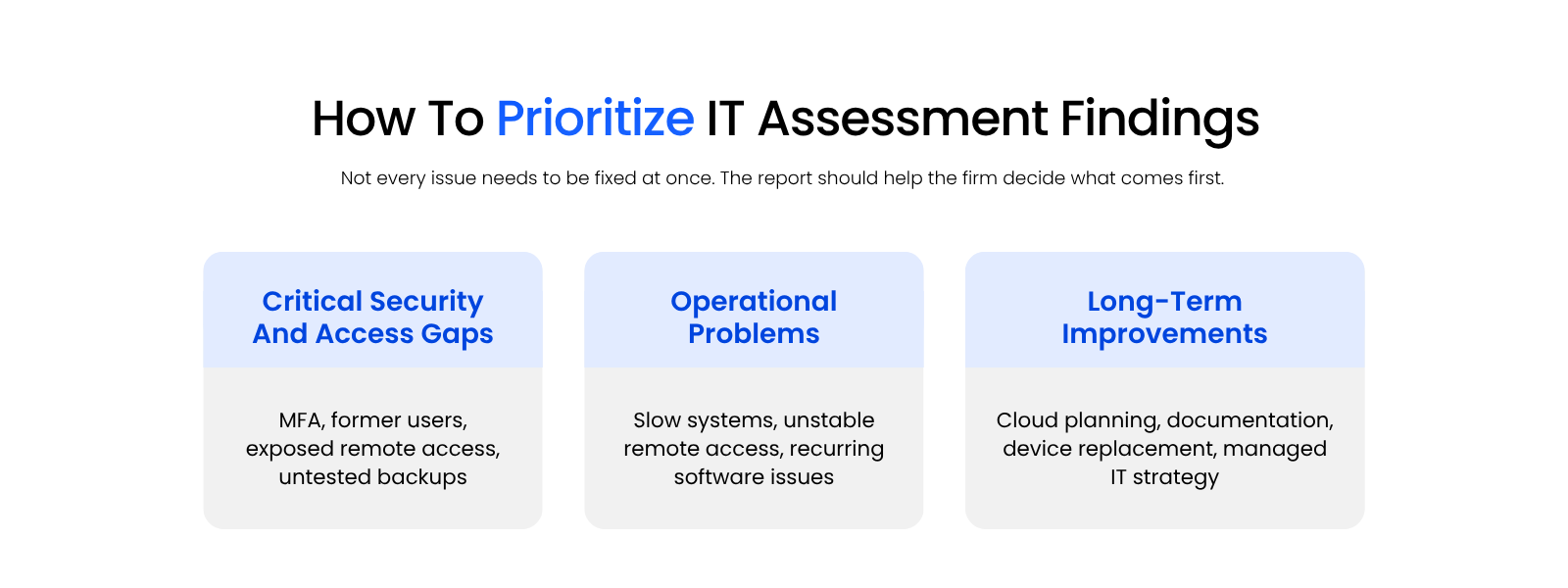 How To Prioritize IT Assessment Findings

Not every issue needs to be fixed at once. The report should help the firm decide what comes first.

Critical Security And Access Gaps

MFA, former users, exposed remote access, untested backups

Operational Problems

Slow systems, unstable remote access, recurring software issues

Long-Term Improvements

Cloud planning, documentation, device replacement, managed IT strategy